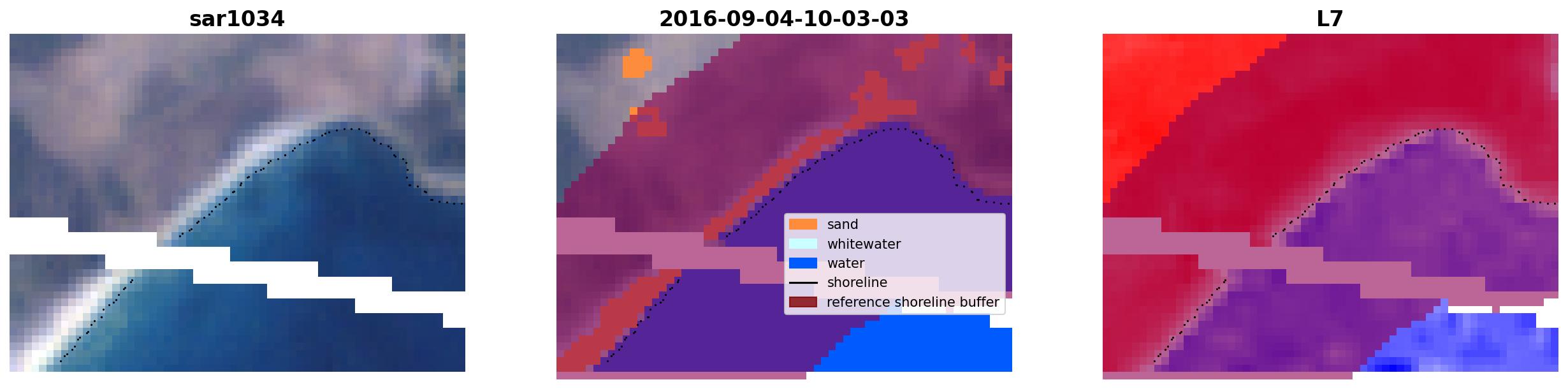 sar1034

2016-09-04-10-03-03

sand
whitewater
water
shoreline
reference shoreline buffer

L7